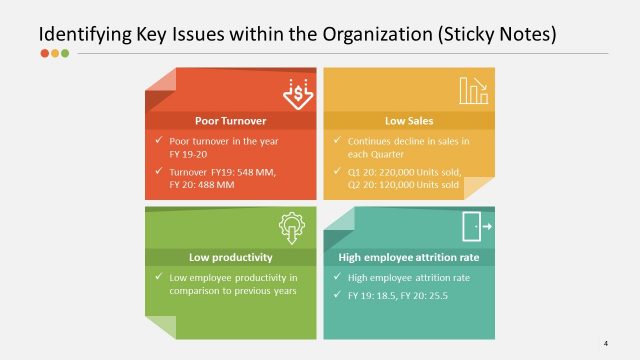 Identifying Key Issues within the Organization (Sticky Notes)

Poor Turnover

✓ Poor turnover in the year FY 19-20

✓ Turnover FY19: 548 MM, FY 20: 488 MM

Low Sales

✓ Continues decline in sales in each Quarter

✓ Q1 20: 220,000 Units sold, Q2 20: 120,000 Units sold

Low productivity

✓ Low employee productivity in comparison to previous years

High employee attrition rate

✓ High employee attrition rate

✓ FY 19: 18.5, FY 20: 25.5

4